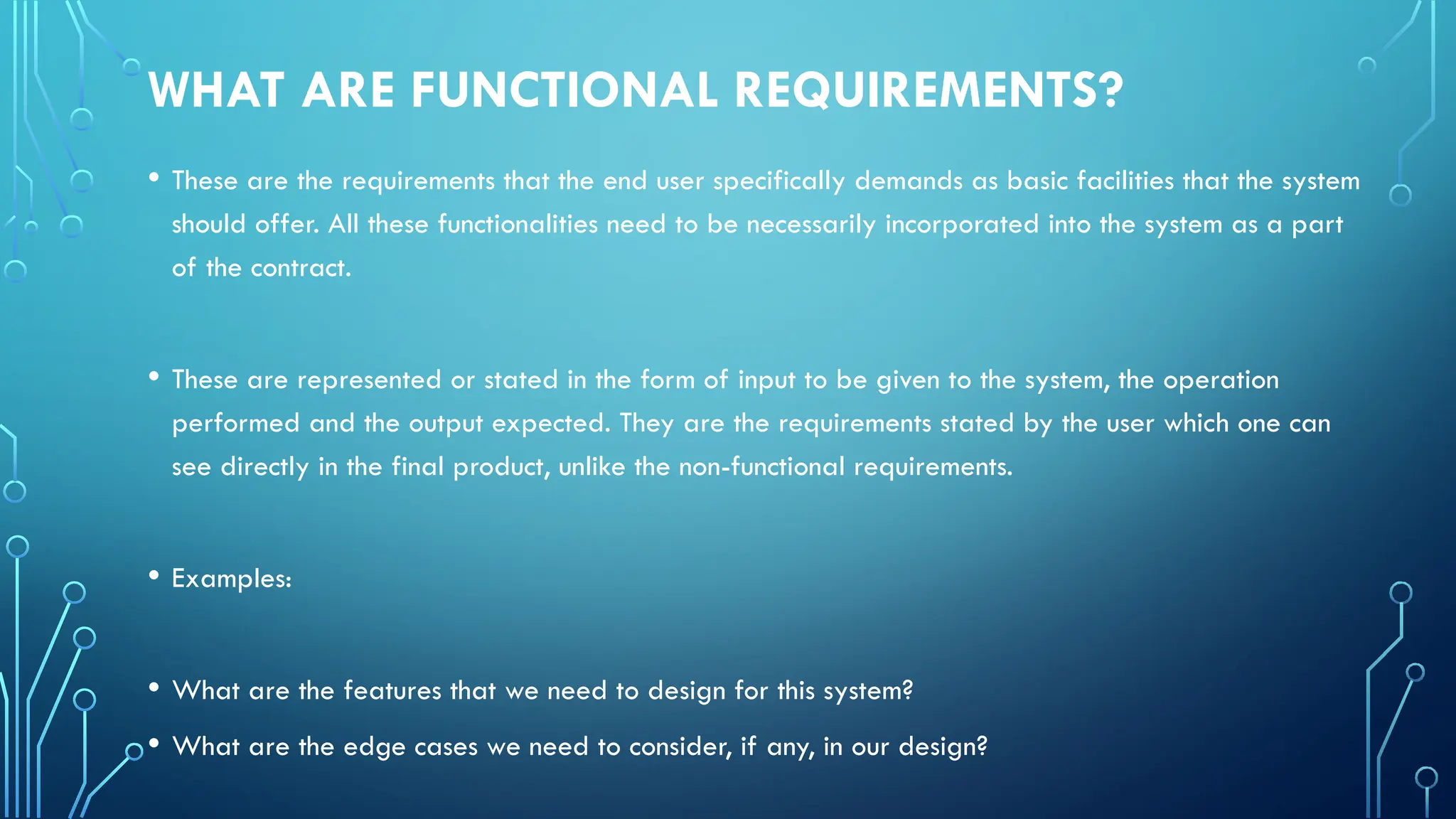 WHAT ARE FUNCTIONAL REQUIREMENTS?

• These are the requirements that the end user specifically demands as basic facilities that the system should offer. All these functionalities need to be necessarily incorporated into the system as a part of the contract.

• These are represented or stated in the form of input to be given to the system, the operation performed and the output expected. They are the requirements stated by the user which one can see directly in the final product, unlike the non-functional requirements.

• Examples:

• What are the features that we need to design for this system?
• What are the edge cases we need to consider, if any, in our design?